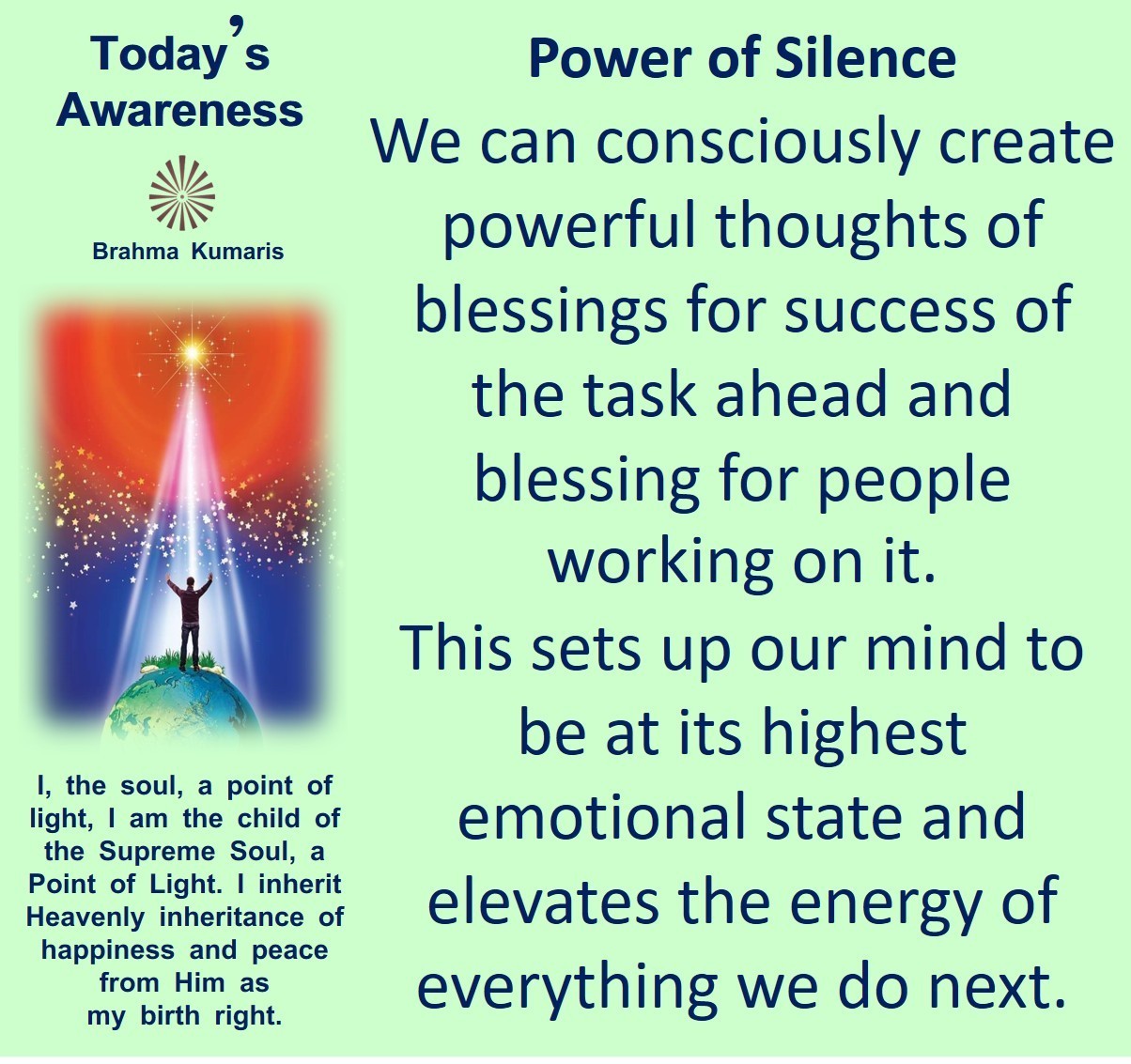 Today's Awareness

Brahma Kumaris

I, the soul, a point of light, I am the child of the Supreme Soul, a Point of Light. I inherit Heavenly inheritance of happiness and peace from Him as my birth right.

Power of Silence

We can consciously create powerful thoughts of blessings for success of the task ahead and blessing for people working on it.

This sets up our mind to be at its highest emotional state and elevates the energy of everything we do next.